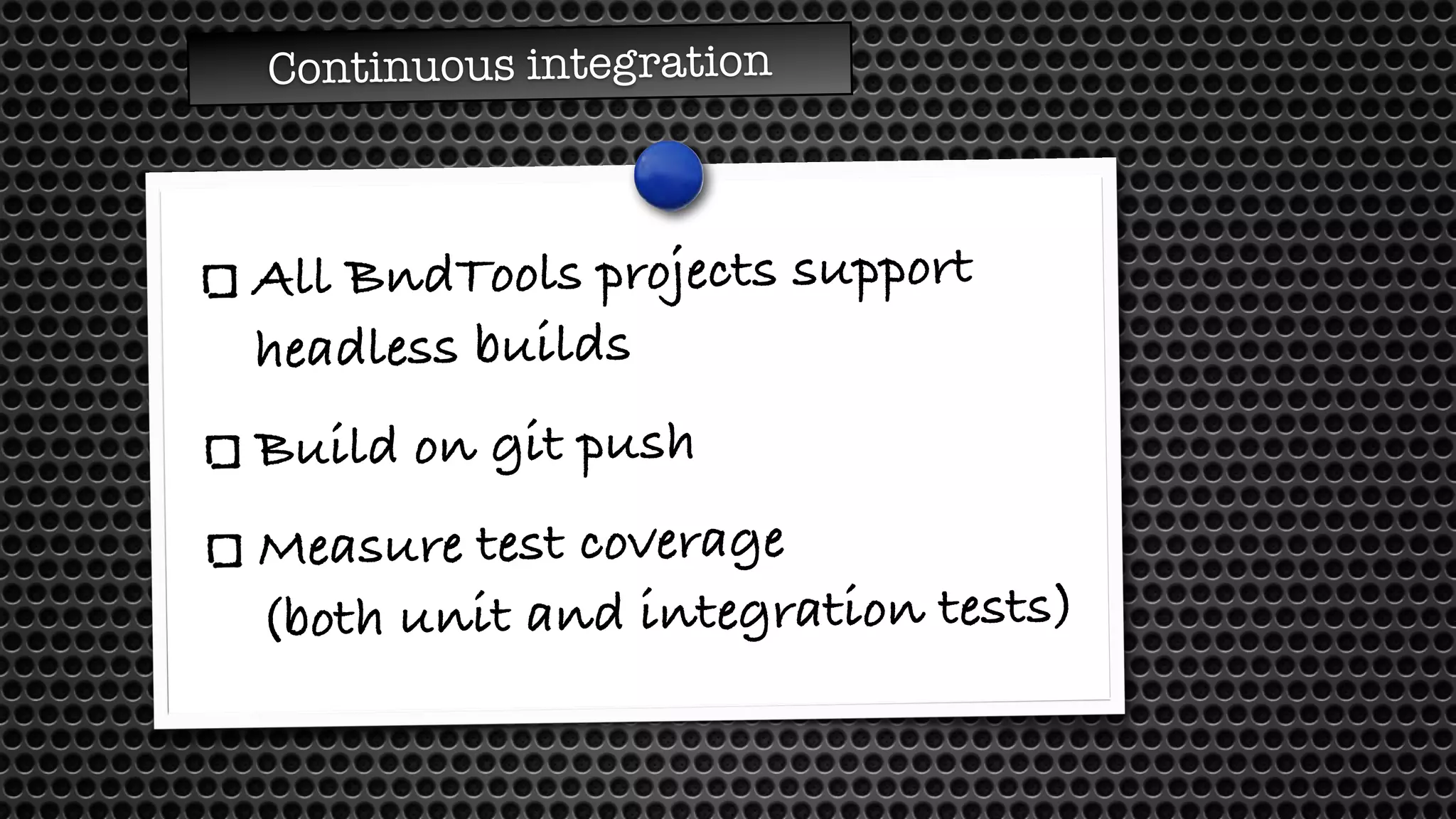 Continuous integration

☐ All BndTools projects support headless builds

☐ Build on git push

☐ Measure test coverage (both unit and integration tests)